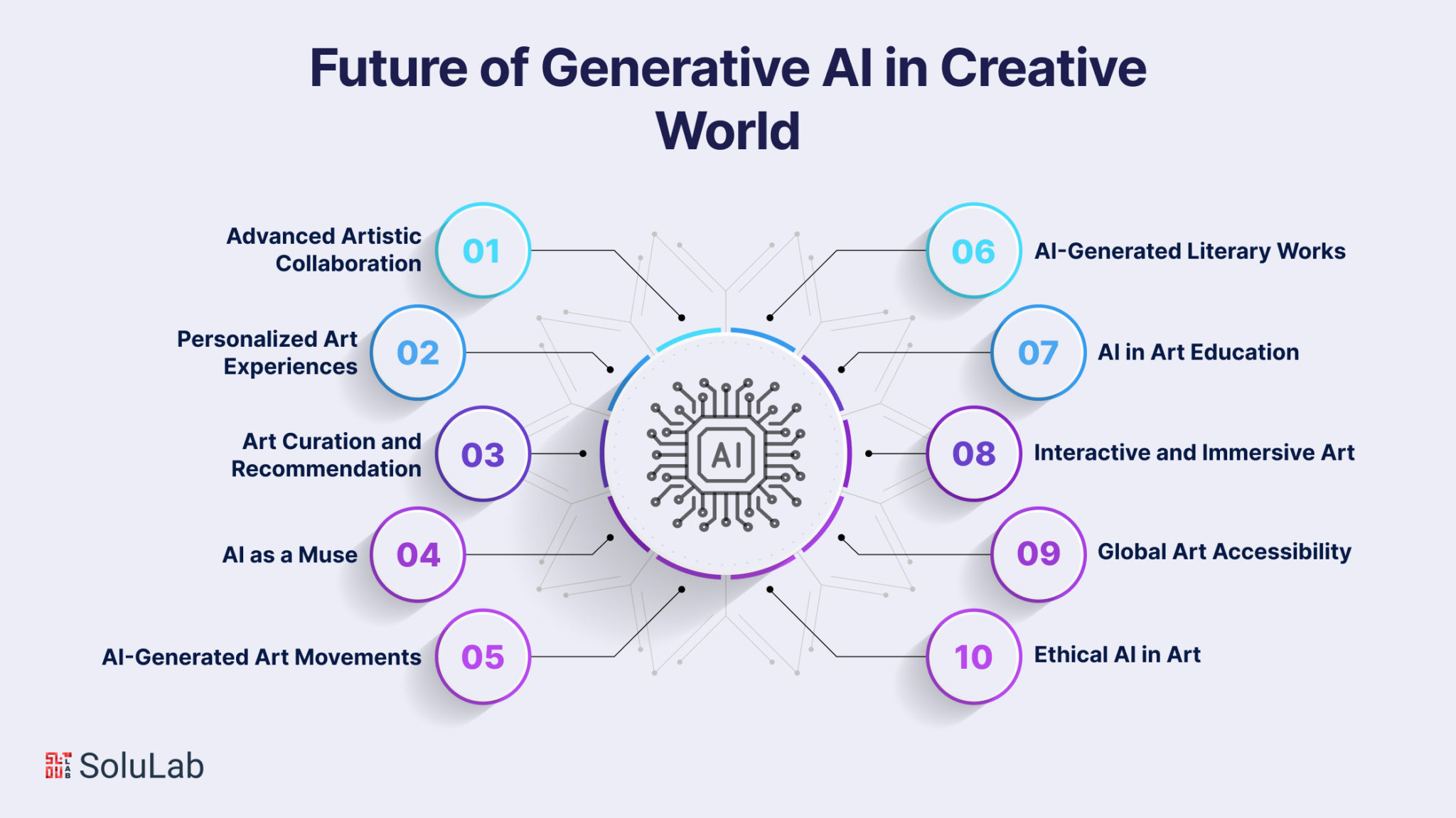 Future of Generative AI in Creative World

Advanced Artistic Collaboration 01

Personalized Art Experiences 02

Art Curation and Recommendation 03

AI as a Muse 04

AI-Generated Art Movements 05

AI

06 AI-Generated Literary Works

07 AI in Art Education

08 Interactive and Immersive Art

09 Global Art Accessibility

10 Ethical AI in Art

SoluLab